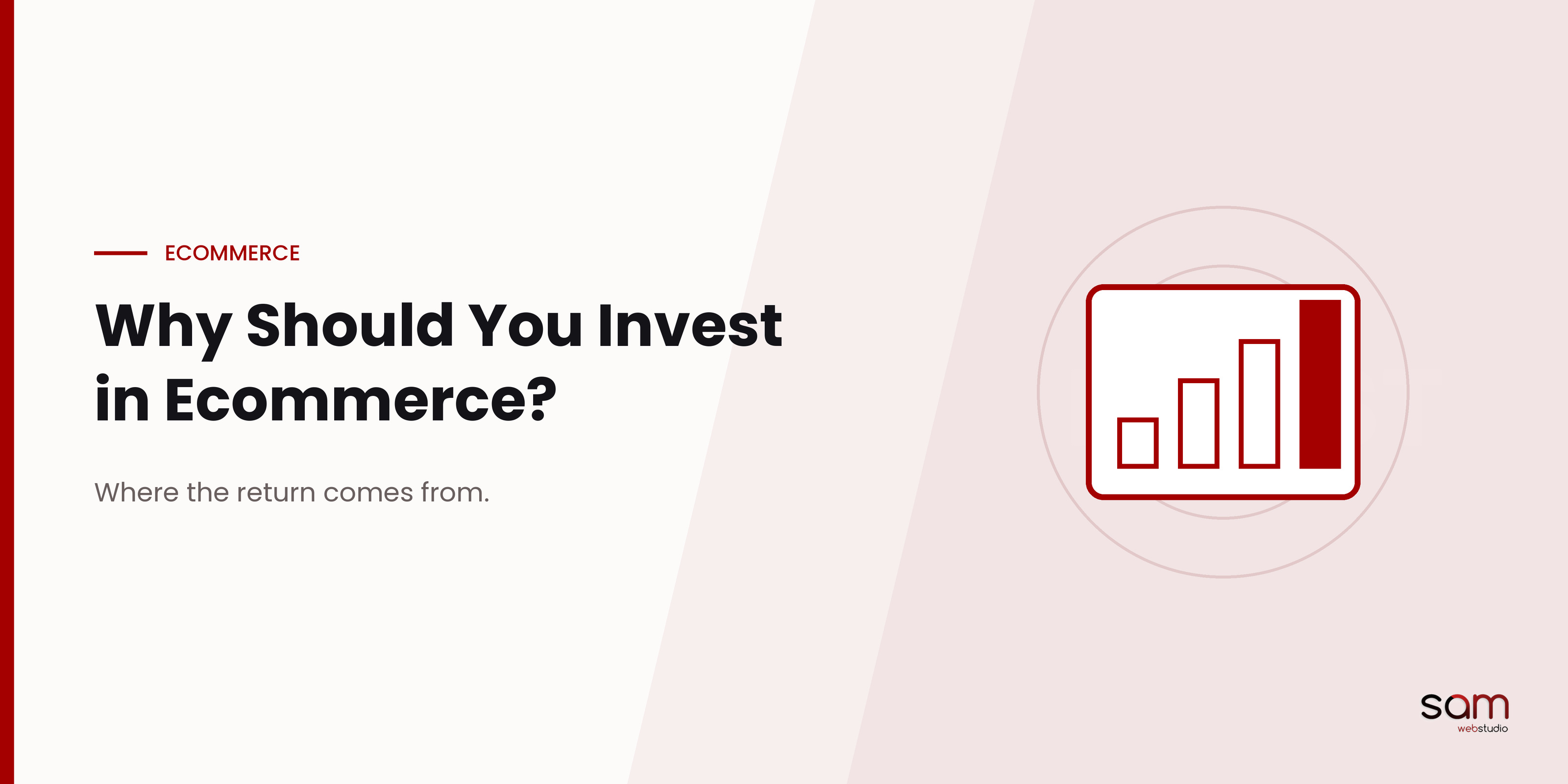 ECOMMERCE

Why Should You Invest in Ecommerce?

Where the return comes from.

sam
webstudio